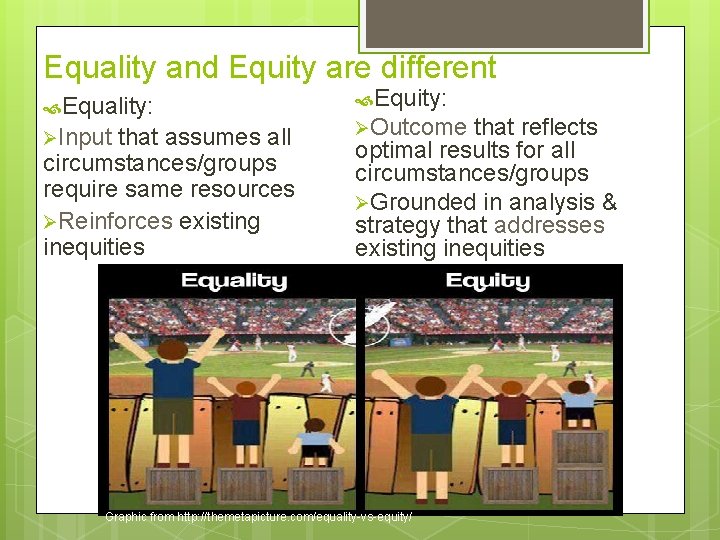 Equality and Equity are different

Equality:

Input that assumes all circumstances/groups require same resources

Reinforces existing inequities

Equity:

Outcome that reflects optimal results for all circumstances/groups

Grounded in analysis & strategy that addresses existing inequities

Equality

Equity

Graphic from http://themetapicture.com/equality-vs-equity/